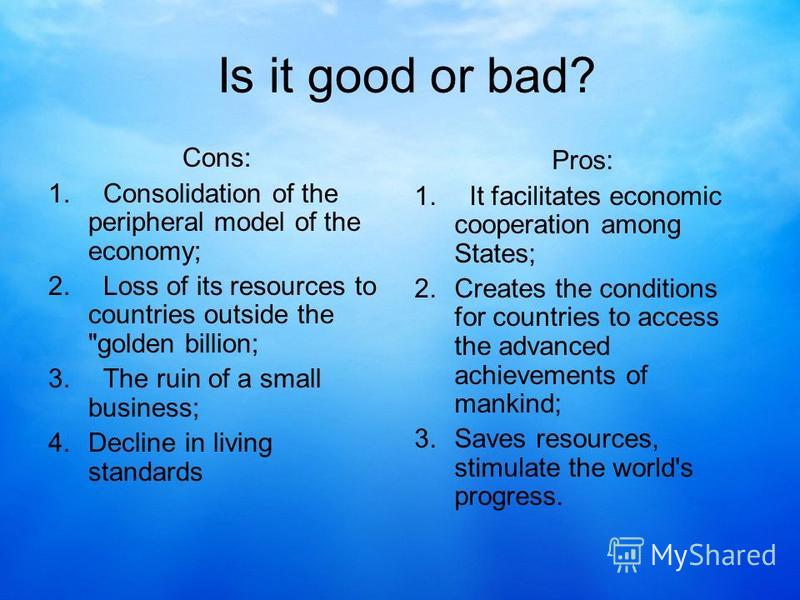 Is it good or bad?

Cons:

1. Consolidation of the peripheral model of the economy;
2. Loss of its resources to countries outside the "golden billion;
3. The ruin of a small business;
4. Decline in living standards

Pros:

1. It facilitates economic cooperation among States;
2. Creates the conditions for countries to access the advanced achievements of mankind;
3. Saves resources, stimulate the world's progress.

MyShared